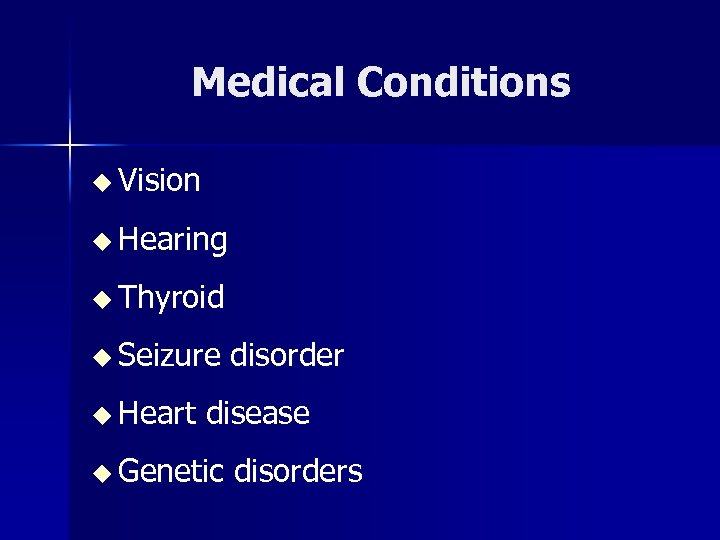 Medical Conditions

◆ Vision
◆ Hearing
◆ Thyroid
◆ Seizure disorder
◆ Heart disease
◆ Genetic disorders